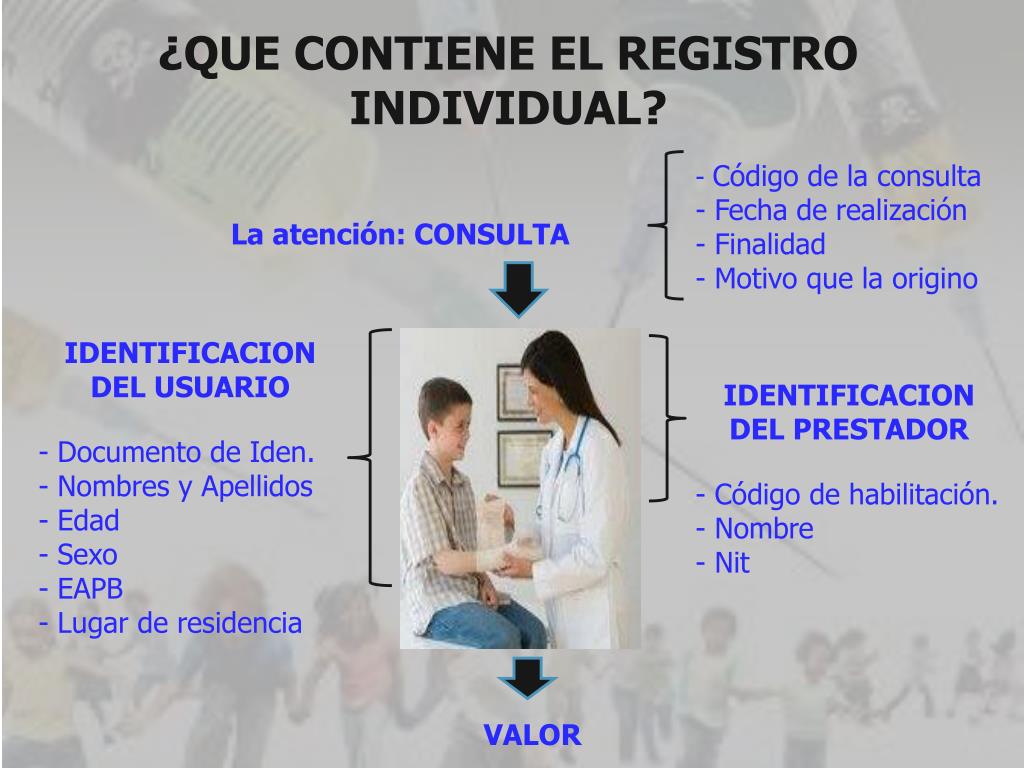 ¿QUE CONTIENE EL REGISTRO INDIVIDUAL?

La atención: CONSULTA

- Código de la consulta
- Fecha de realización
- Finalidad
- Motivo que la origino

IDENTIFICACION DEL USUARIO

- Documento de Iden.
- Nombres y Apellidos
- Edad
- Sexo
- EAPB
- Lugar de residencia

IDENTIFICACION DEL PRESTADOR

- Código de habilitación.
- Nombre
- Nit

VALOR